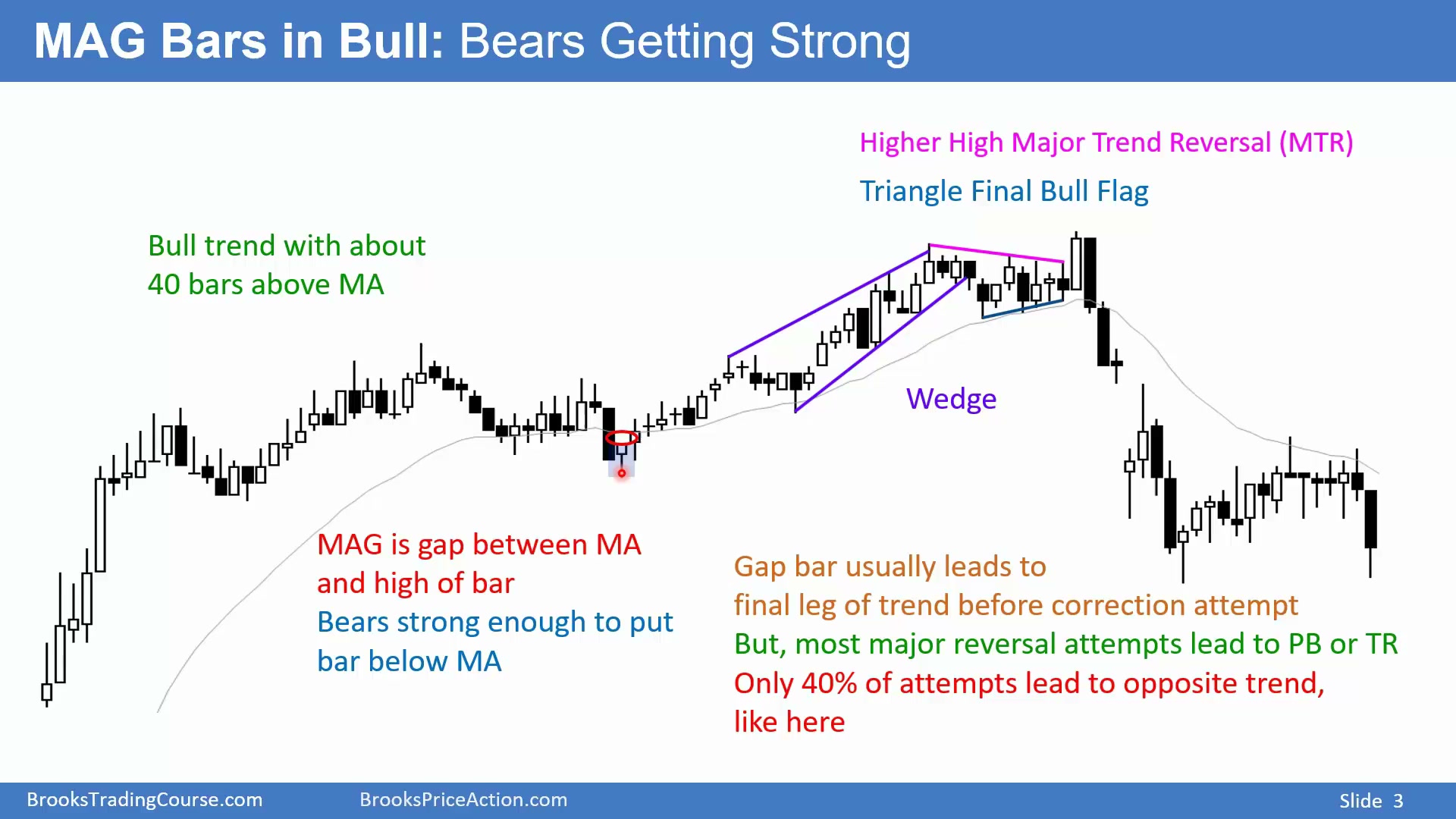 MAG Bars in Bull: Bears Getting Strong

Higher High Major Trend Reversal (MTR)

Triangle Final Bull Flag

Bull trend with about 40 bars above MA

Wedge

MAG is gap between MA and high of bar

Bears strong enough to put bar below MA

Gap bar usually leads to final leg of trend before correction attempt

But, most major reversal attempts lead to PB or TR

Only 40% of attempts lead to opposite trend, like here

BrooksTradingCourse.com BrooksPriceAction.com Slide 3